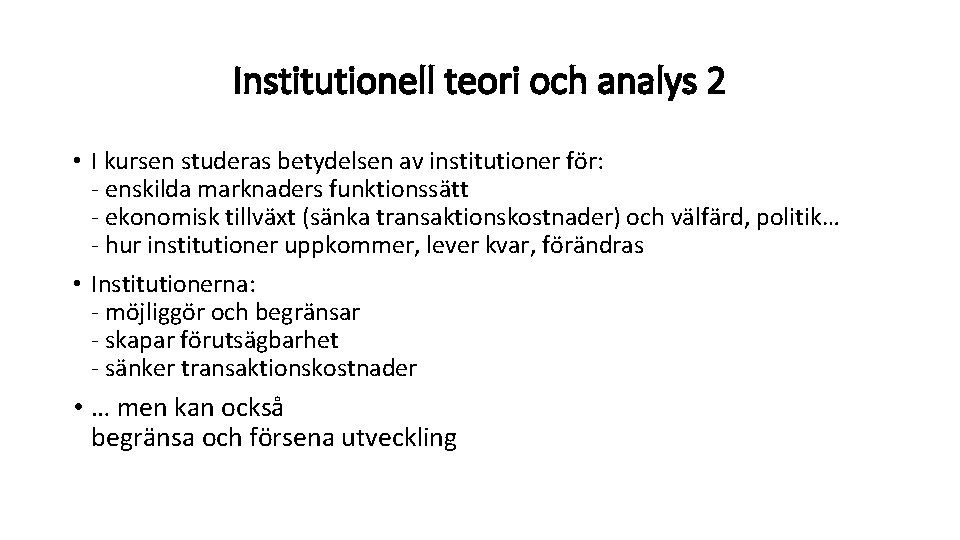 Institutionell teori och analys 2

• I kursen studeras betydelsen av institutioner för:
- enskilda marknaders funktionssätt
- ekonomisk tillväxt (sänka transaktionskostnader) och välfärd, politik…
- hur institutioner uppkommer, lever kvar, förändras

• Institutionerna:
- möjliggör och begränsar
- skapar förutsägbarhet
- sänker transaktionskostnader

• … men kan också begränsa och försena utveckling